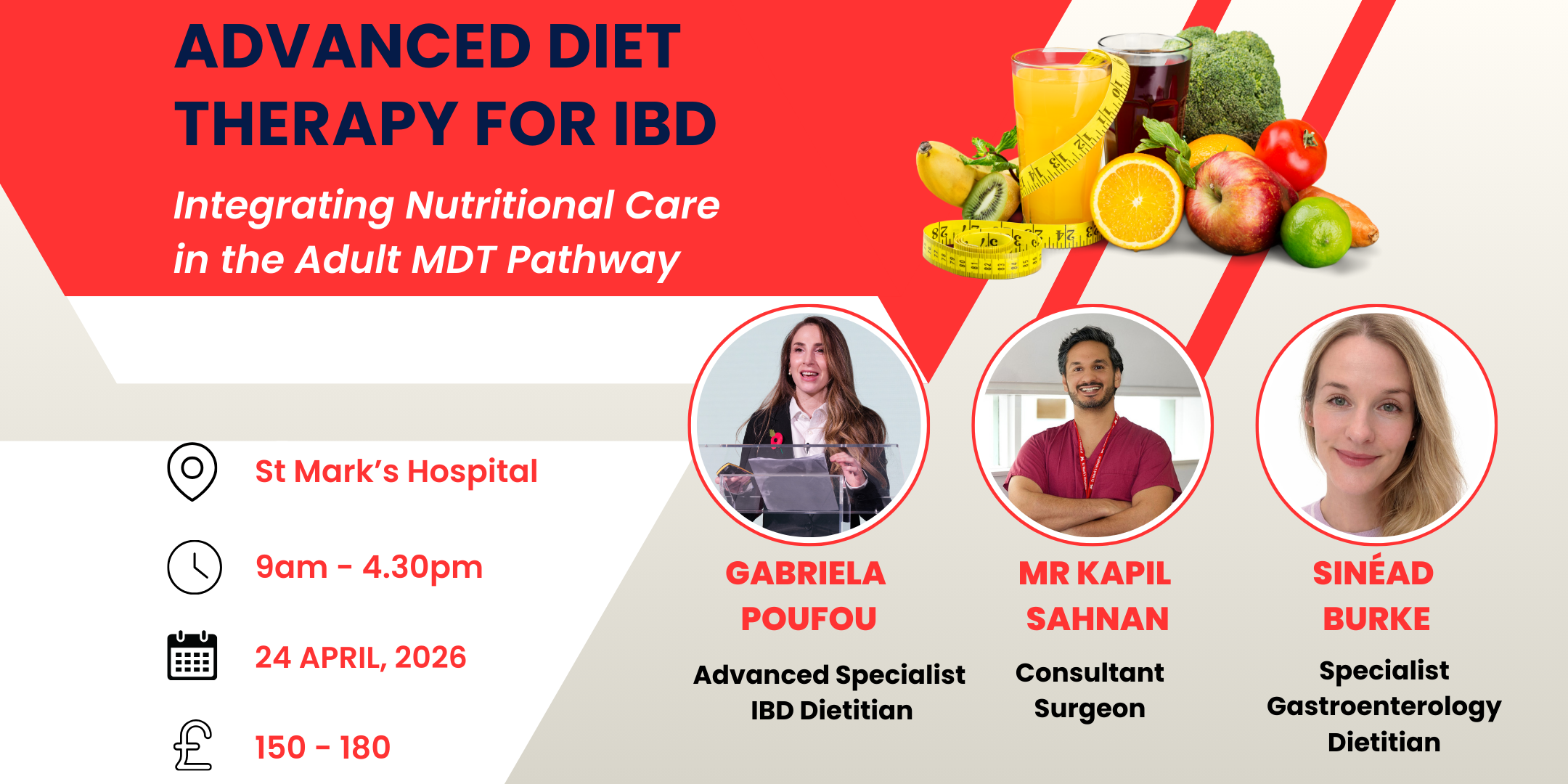 ADVANCED DIET THERAPY FOR IBD

Integrating Nutritional Care in the Adult MDT Pathway

St Mark's Hospital

9am - 4.30pm

24 APRIL, 2026

150 - 180

GABRIELA POUFOU

Advanced Specialist IBD Dietitian

MR KAPIL SAHNAN

Consultant Surgeon

SINÉAD BURKE

Specialist Gastroenterology Dietitian